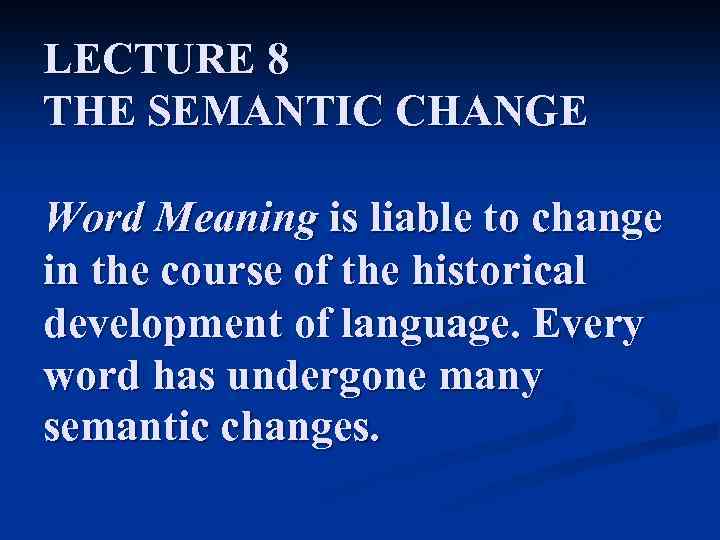 LECTURE 8
THE SEMANTIC CHANGE

Word Meaning is liable to change in the course of the historical development of language. Every word has undergone many semantic changes.